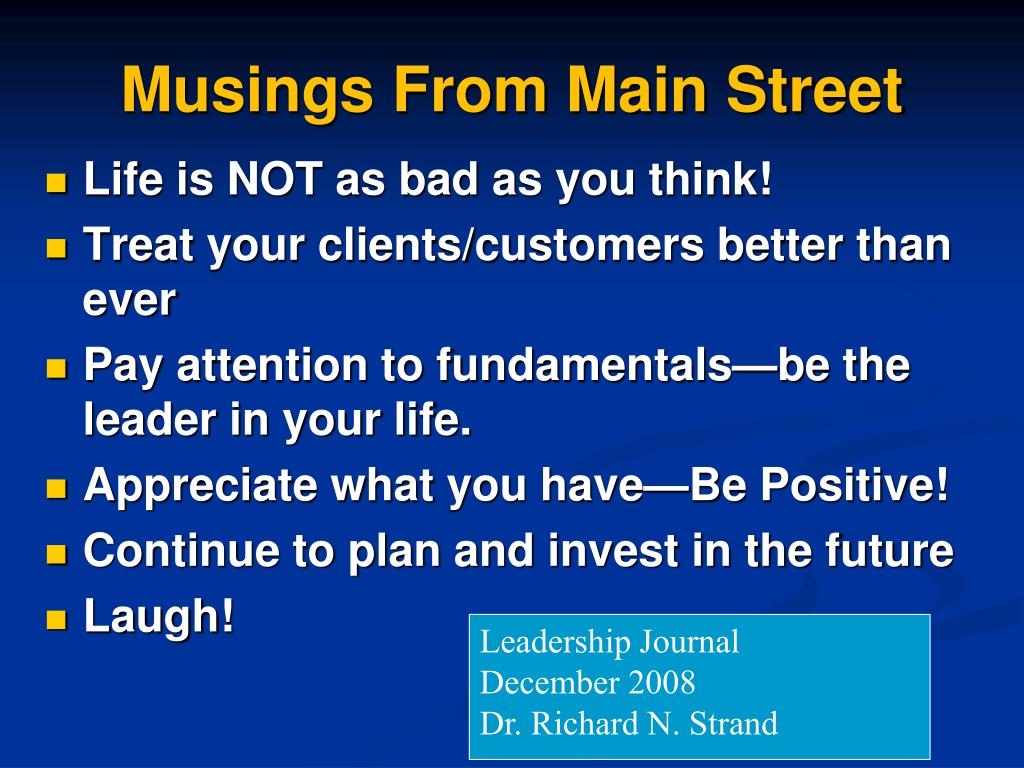 Musings From Main Street

- Life is NOT as bad as you think!
- Treat your clients/customers better than ever
- Pay attention to fundamentals—be the leader in your life.
- Appreciate what you have—Be Positive!
- Continue to plan and invest in the future
- Laugh!

Leadership Journal
December 2008
Dr. Richard N. Strand